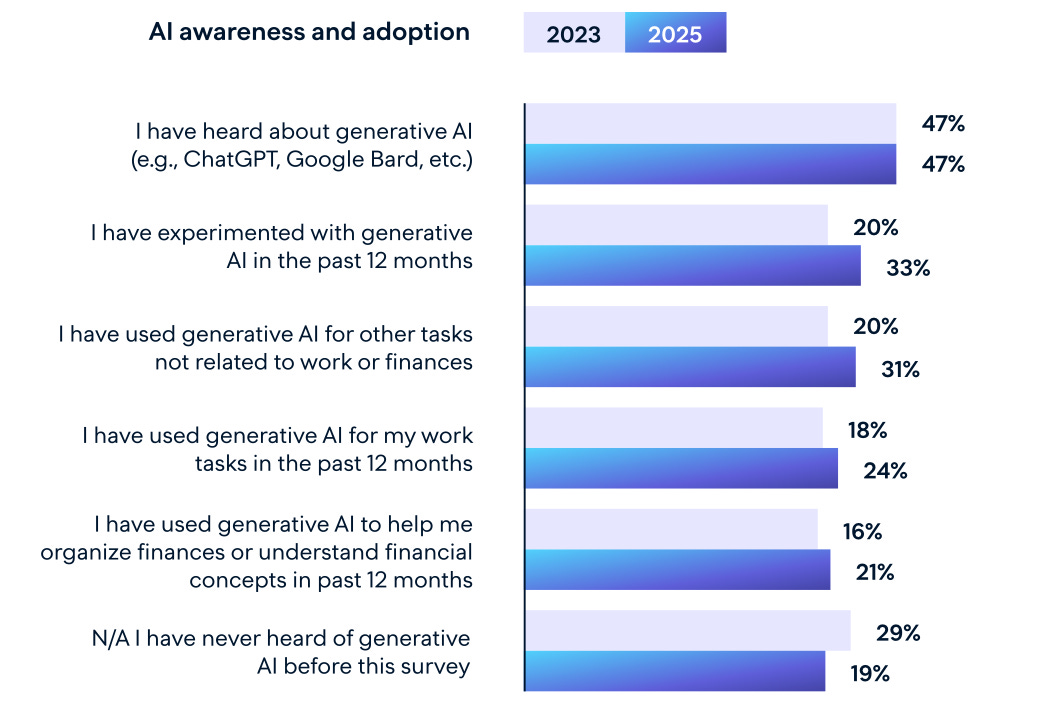 AI awareness and adoption

2023 2025

I have heard about generative AI (e.g., ChatGPT, Google Bard, etc.)
47%
47%

I have experimented with generative AI in the past 12 months
20%
33%

I have used generative AI for other tasks not related to work or finances
20%
31%

I have used generative AI for my work tasks in the past 12 months
18%
24%

I have used generative AI to help me organize finances or understand financial concepts in past 12 months
16%
21%

N/A I have never heard of generative AI before this survey
29%
19%